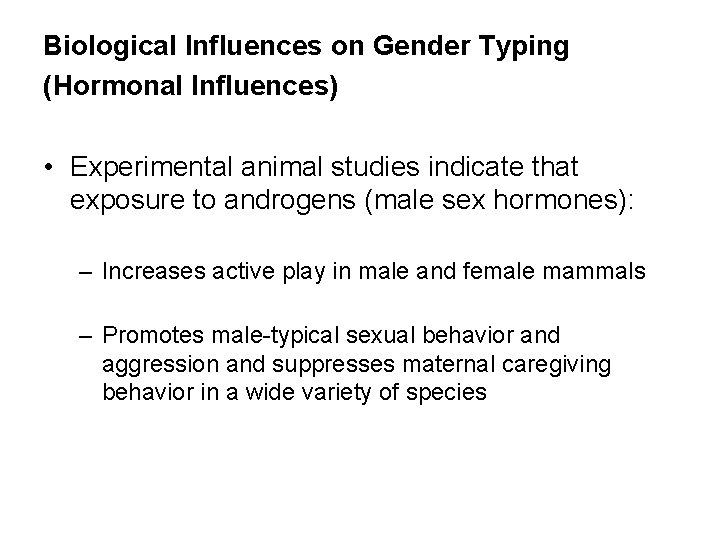 Biological Influences on Gender Typing (Hormonal Influences)

• Experimental animal studies indicate that exposure to androgens (male sex hormones):

– Increases active play in male and female mammals

– Promotes male-typical sexual behavior and aggression and suppresses maternal caregiving behavior in a wide variety of species